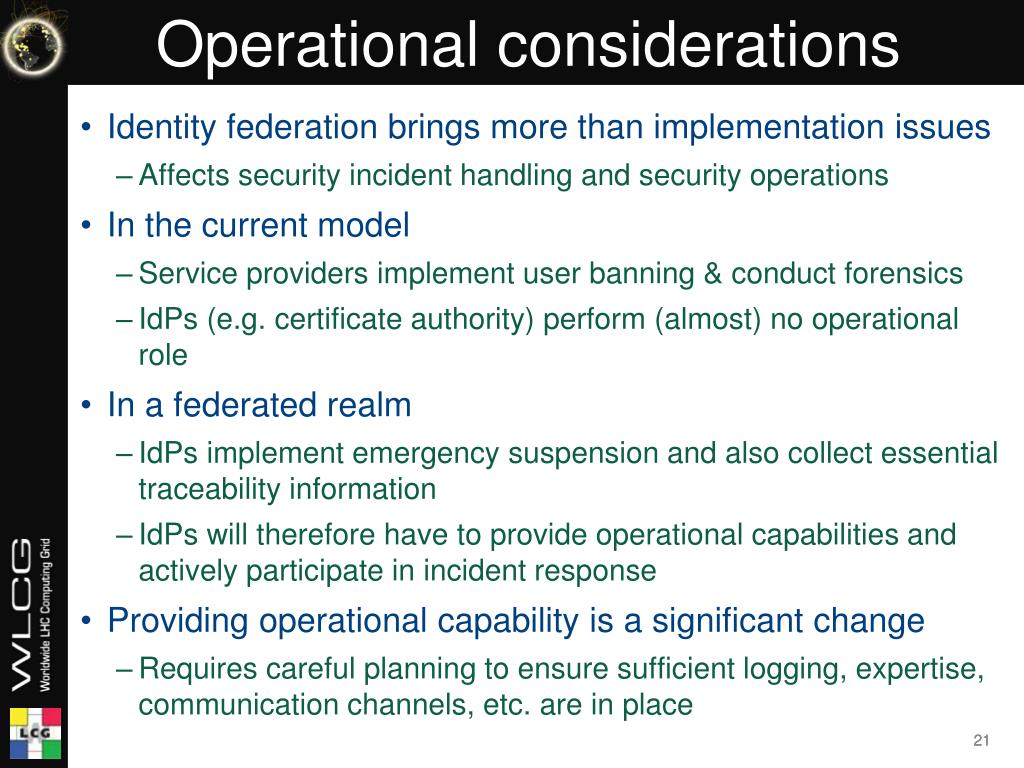 Operational considerations

• Identity federation brings more than implementation issues
– Affects security incident handling and security operations
• In the current model
– Service providers implement user banning & conduct forensics
– IdPs (e.g. certificate authority) perform (almost) no operational role
• In a federated realm
– IdPs implement emergency suspension and also collect essential traceability information
– IdPs will therefore have to provide operational capabilities and actively participate in incident response
• Providing operational capability is a significant change
– Requires careful planning to ensure sufficient logging, expertise, communication channels, etc. are in place

WLCG
Worldwide LHC Computing Grid
LCG

21